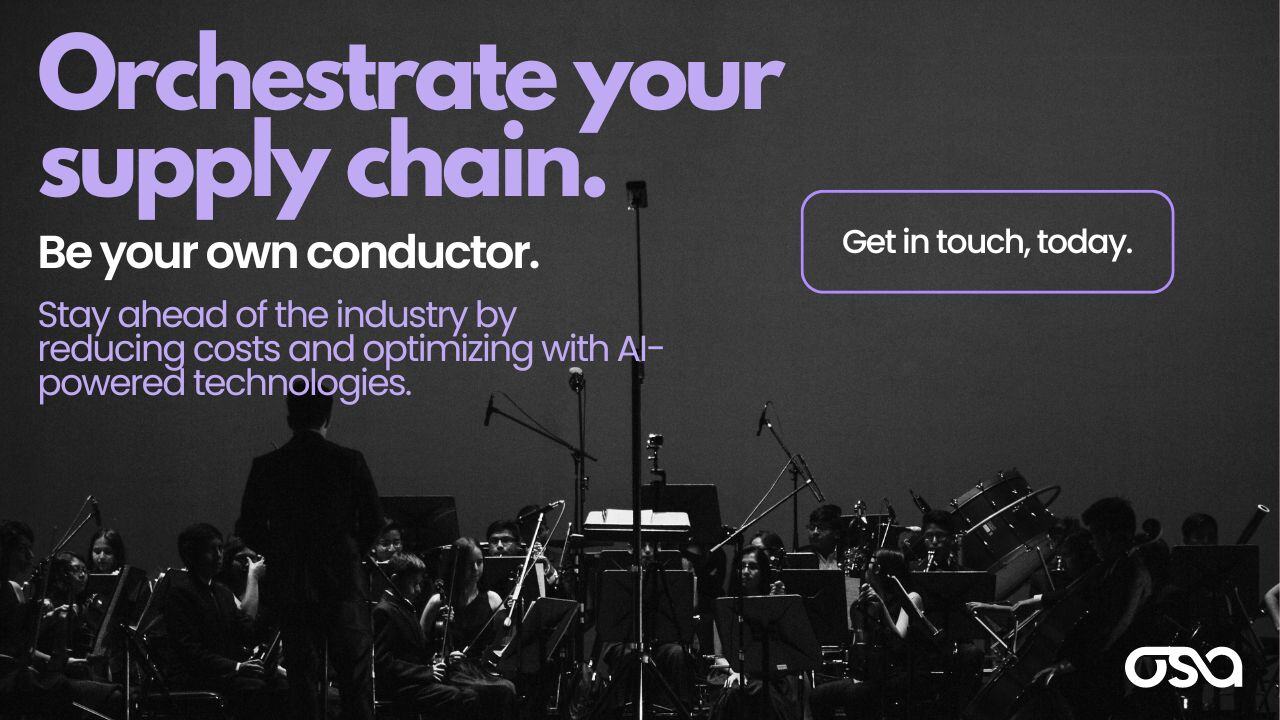 Orchestrate your supply chain.

Be your own conductor.

Stay ahead of the industry by reducing costs and optimizing with AI-powered technologies.

Get in touch, today.

osa